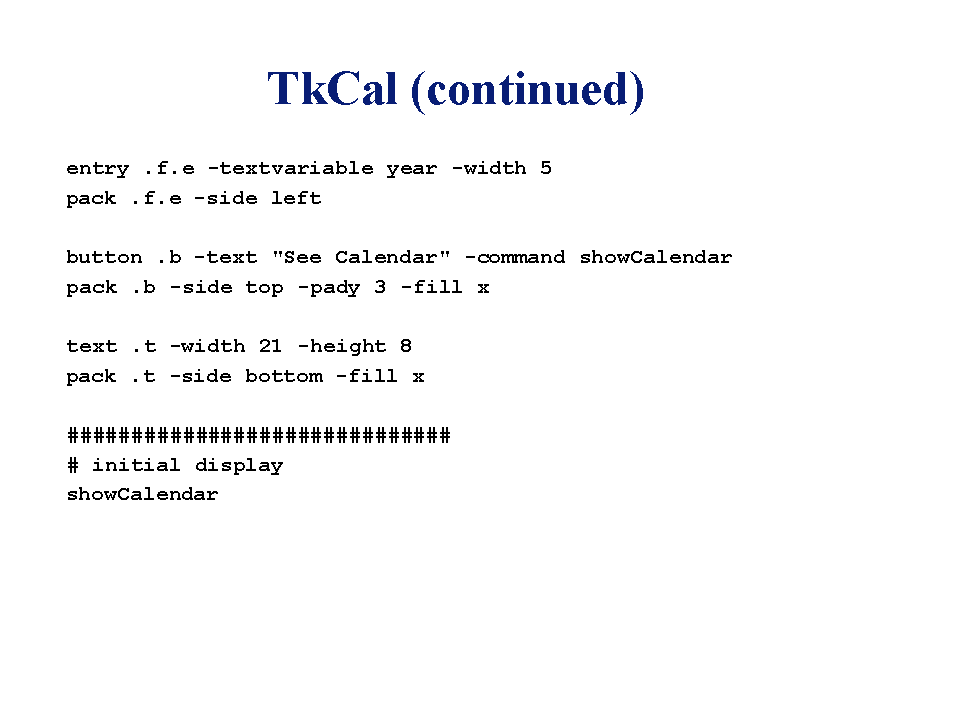 TkCal (continued)

entry .f.e -textvariable year -width 5
pack .f.e -side left

button .b -text "See Calendar" -command showCalendar
pack .b -side top -pady 3 -fill x

text .t -width 21 -height 8
pack .t -side bottom -fill x

##############################
# initial display
showCalendar